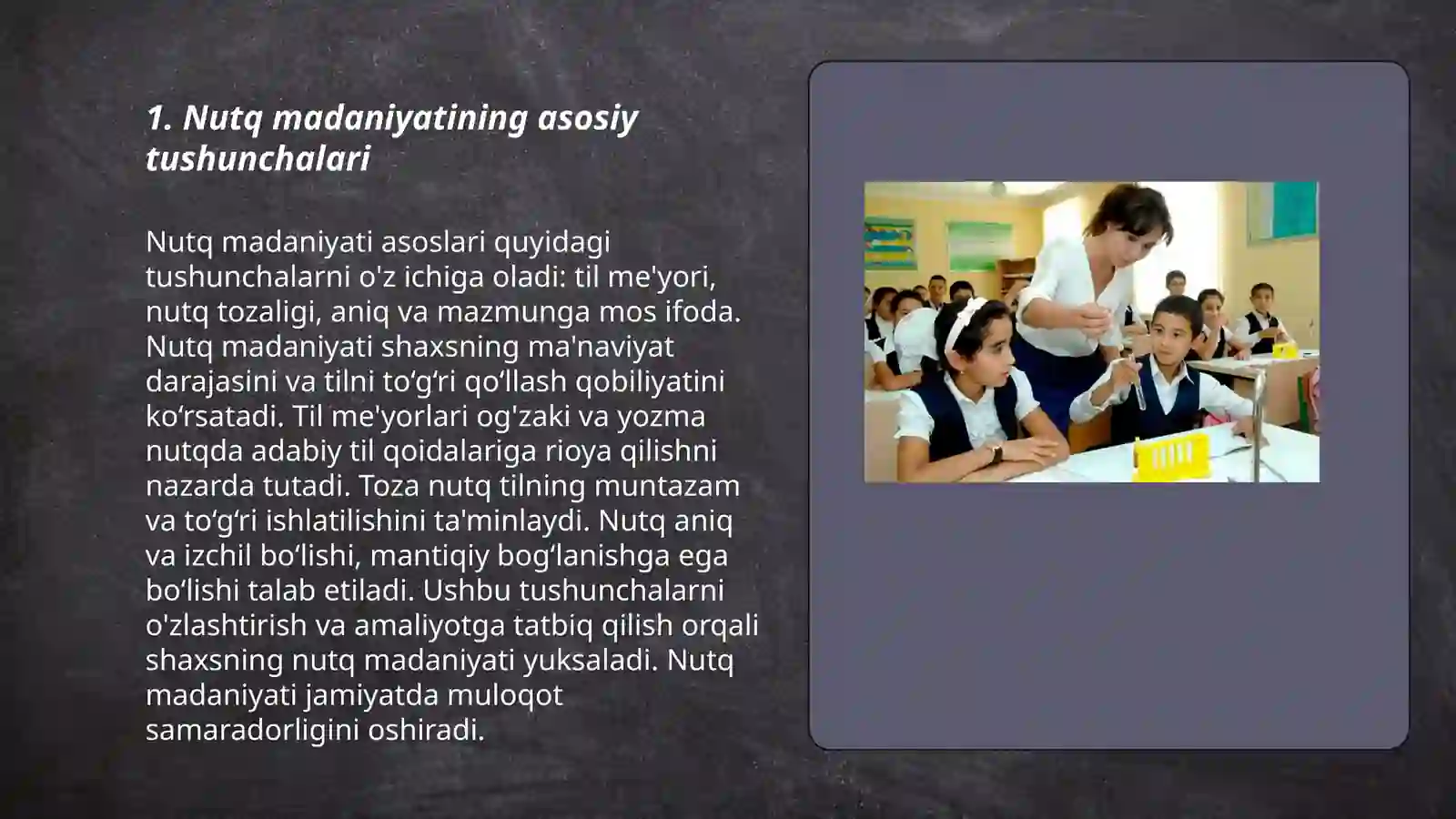 1. Nutq madaniyatining asosiy tushunchalari

Nutq madaniyati asoslari quyidagi tushunchalarni o'z ichiga oladi: til me'yori, nutq tozaligi, aniq va mazmunga mos ifoda. Nutq madaniyati shaxsning ma'naviyat darajasini va tilni to‘g‘ri qo‘llash qobiliyatini ko‘rsatadi. Til me'yorlari og'zaki va yozma nutqda adabiy til qoidalariga rioya qilishni nazarda tutadi. Toza nutq tilning muntazam va to‘g‘ri ishlatilishini ta'minlaydi. Nutq aniq va izchil bo‘lishi, mantiqiy bog‘lanishga ega bo‘lishi talab etiladi. Ushbu tushunchalarni o'zlashtirish va amaliyotga tatbiq qilish orqali shaxsning nutq madaniyati yuksaladi. Nutq madaniyati jamiyatda muloqot samaradorligini oshiradi.